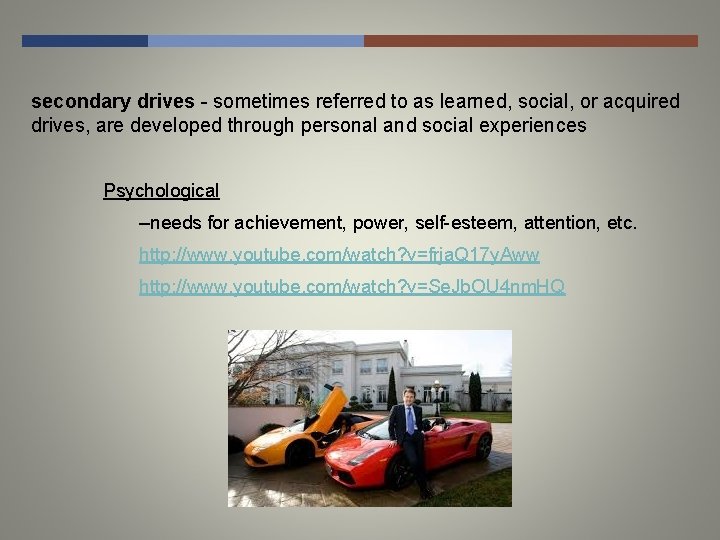 secondary drives - sometimes referred to as learned, social, or acquired drives, are developed through personal and social experiences

Psychological

–needs for achievement, power, self-esteem, attention, etc.

http://www.youtube.com/watch?v=frjaQ17yAww

http://www.youtube.com/watch?v=SeJbOU4nmHQ